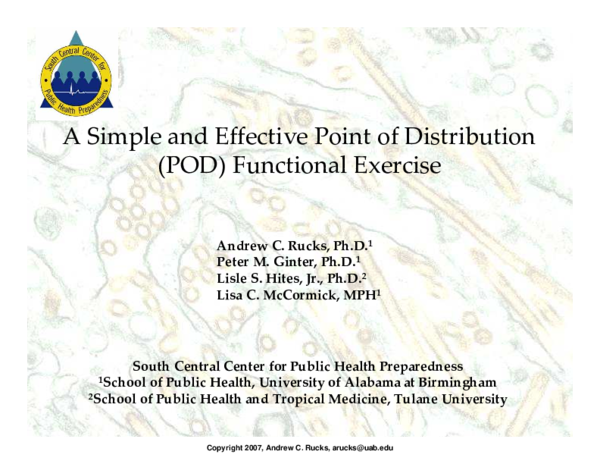 South Central Center for Public Health Preparedness

A Simple and Effective Point of Distribution (POD) Functional Exercise

Andrew C. Rucks, Ph.D.$^1$
Peter M. Ginter, Ph.D.$^1$
Lisle S. Hites, Jr., Ph.D.$^2$
Lisa C. McCormick, MPH$^1$

South Central Center for Public Health Preparedness
$^1$School of Public Health, University of Alabama at Birmingham
$^2$School of Public Health and Tropical Medicine, Tulane University

Copyright 2007, Andrew C. Rucks, arucks@uab.edu